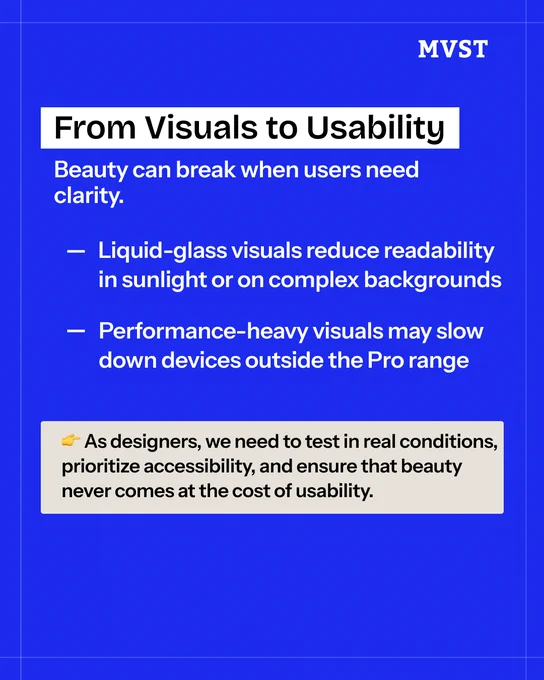 MVST

From Visuals to Usability

Beauty can break when users need clarity.

— Liquid-glass visuals reduce readability in sunlight or on complex backgrounds

— Performance-heavy visuals may slow down devices outside the Pro range

👉 As designers, we need to test in real conditions, prioritize accessibility, and ensure that beauty never comes at the cost of usability.